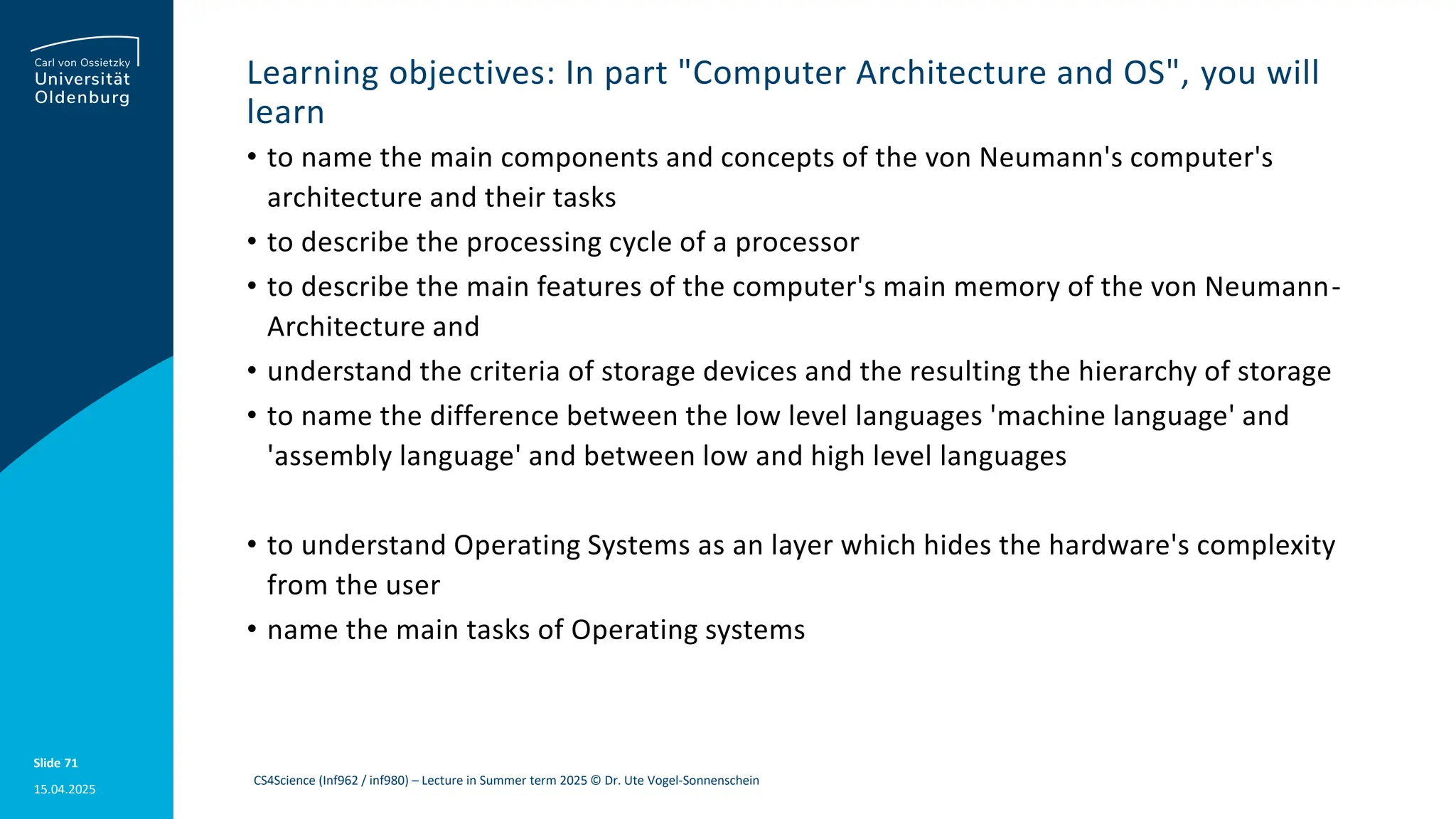 Carl von Ossietzky
Universität
Oldenburg

Learning objectives: In part "Computer Architecture and OS", you will learn

• to name the main components and concepts of the von Neumann's computer's architecture and their tasks
• to describe the processing cycle of a processor
• to describe the main features of the computer's main memory of the von Neumann-Architecture and
• understand the criteria of storage devices and the resulting the hierarchy of storage
• to name the difference between the low level languages 'machine language' and 'assembly language' and between low and high level languages

• to understand Operating Systems as an layer which hides the hardware's complexity from the user
• name the main tasks of Operating systems

Slide 71
15.04.2025

CS4Science (Inf962 / inf980) – Lecture in Summer term 2025 © Dr. Ute Vogel-Sonnenschein